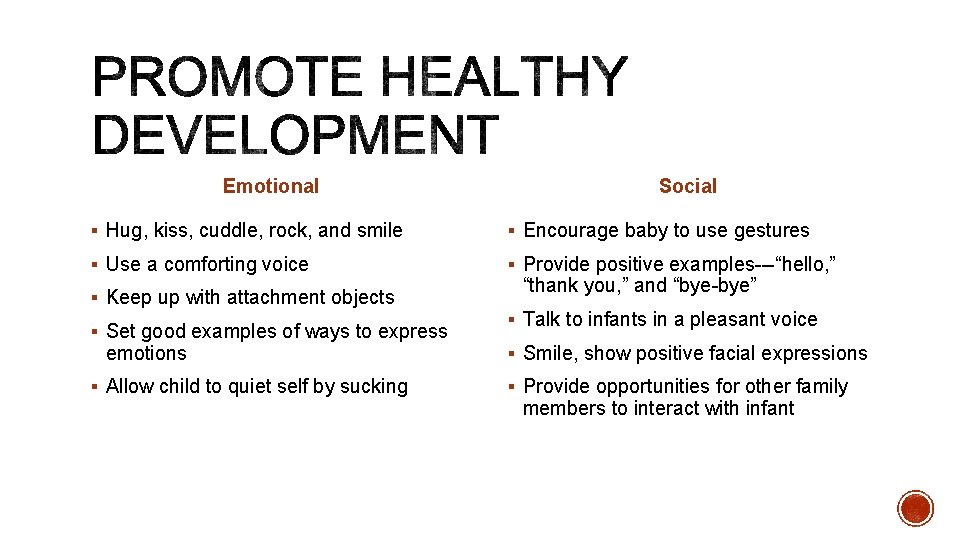 PROMOTE HEALTHY DEVELOPMENT

Emotional

▪ Hug, kiss, cuddle, rock, and smile
▪ Use a comforting voice
▪ Keep up with attachment objects
▪ Set good examples of ways to express emotions
▪ Allow child to quiet self by sucking

Social

▪ Encourage baby to use gestures
▪ Provide positive examples-–“hello,” “thank you,” and “bye-bye”
▪ Talk to infants in a pleasant voice
▪ Smile, show positive facial expressions
▪ Provide opportunities for other family members to interact with infant